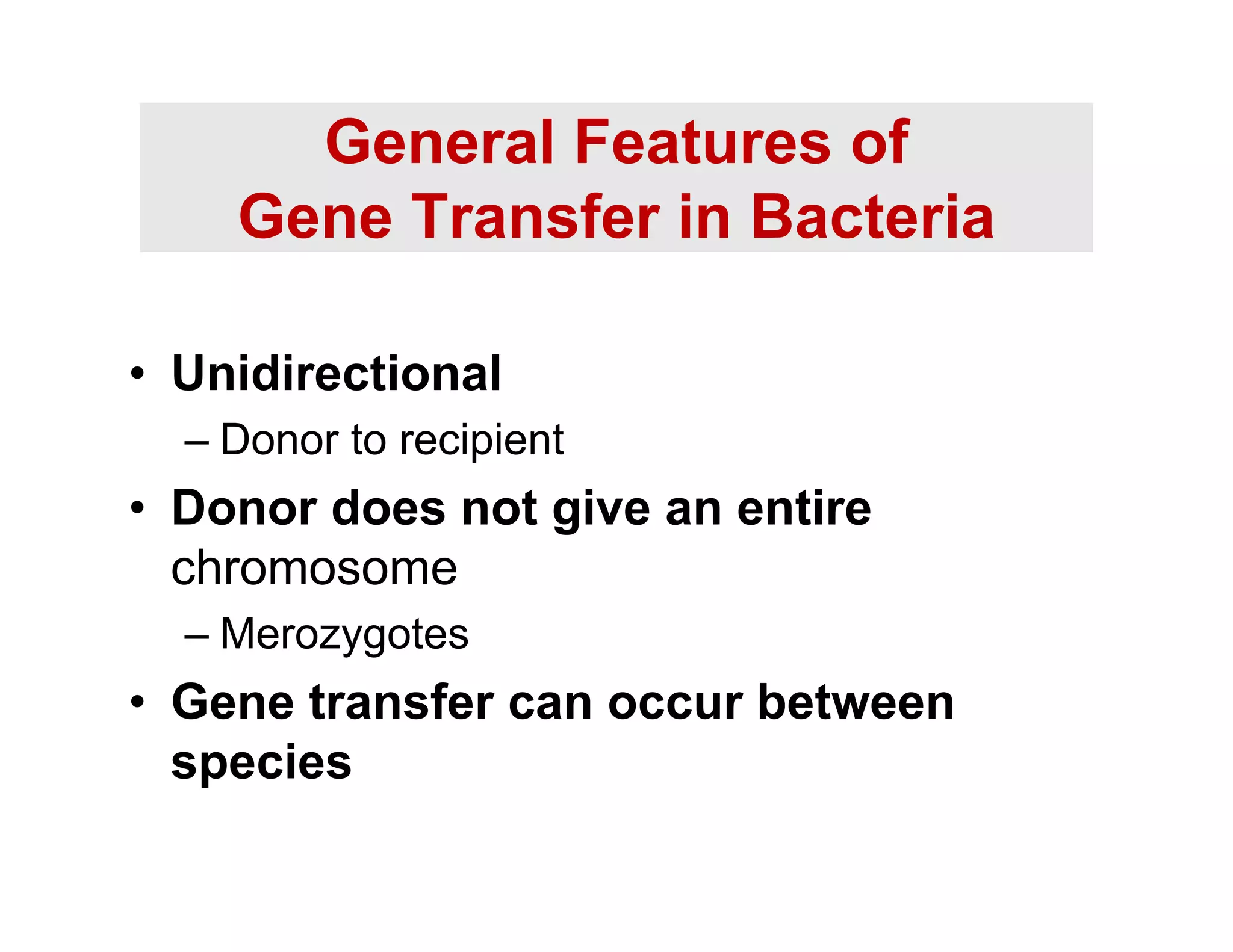 General Features of
Gene Transfer in Bacteria

• Unidirectional
– Donor to recipient
• Donor does not give an entire chromosome
– Merozygotes
• Gene transfer can occur between species